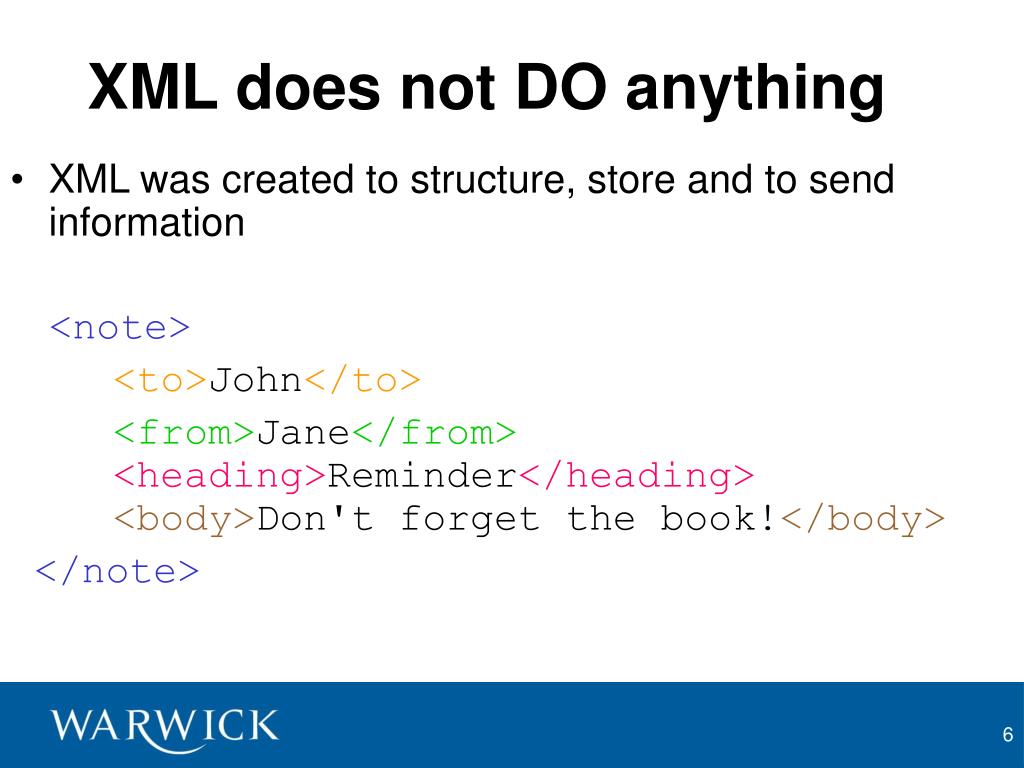 XML does not DO anything

• XML was created to structure, store and to send information

<note>
<to>John</to>
<from>Jane</from>
<heading>Reminder</heading>
<body>Don't forget the book!</body>
</note>

WARWICK

6